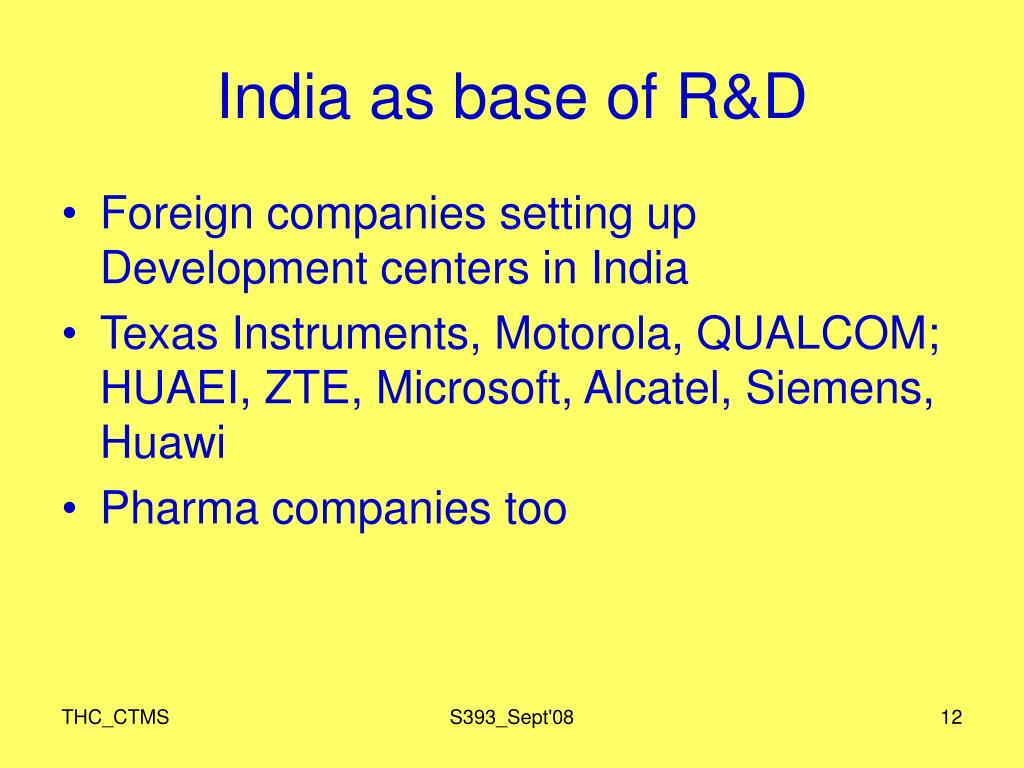 India as base of R&D

• Foreign companies setting up Development centers in India
• Texas Instruments, Motorola, QUALCOM; HUAEI, ZTE, Microsoft, Alcatel, Siemens, Huawi
• Pharma companies too

THC_CTMS

S393_Sept'08

12